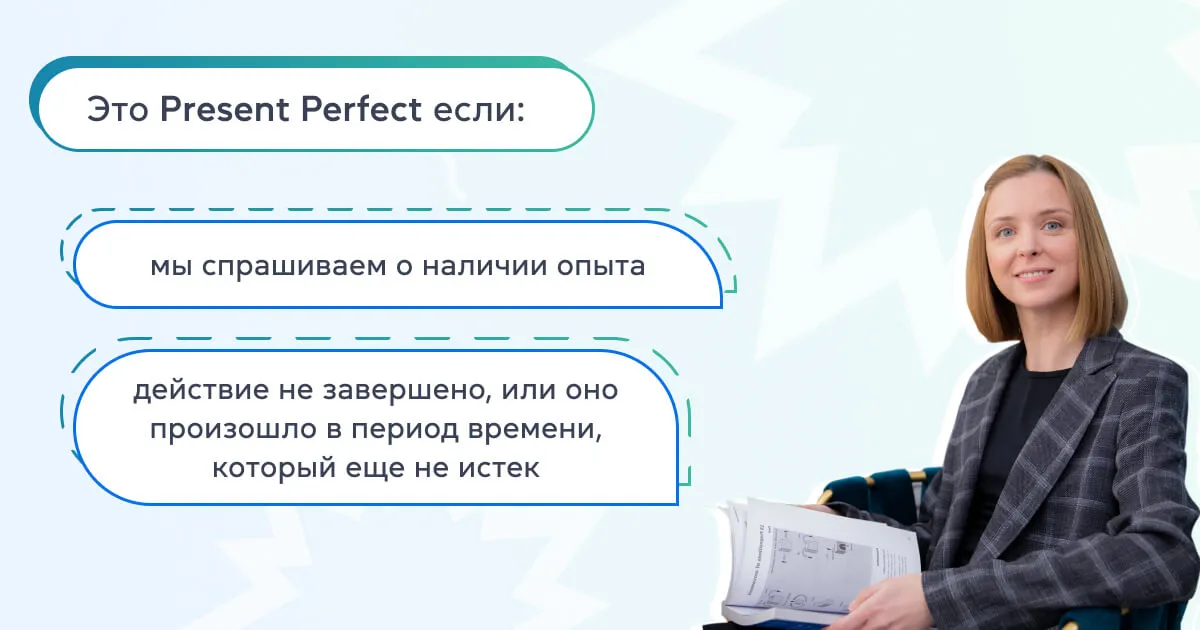 Это Present Perfect если:

мы спрашиваем о наличии опыта

действие не завершено, или оно произошло в период времени, который еще не истек